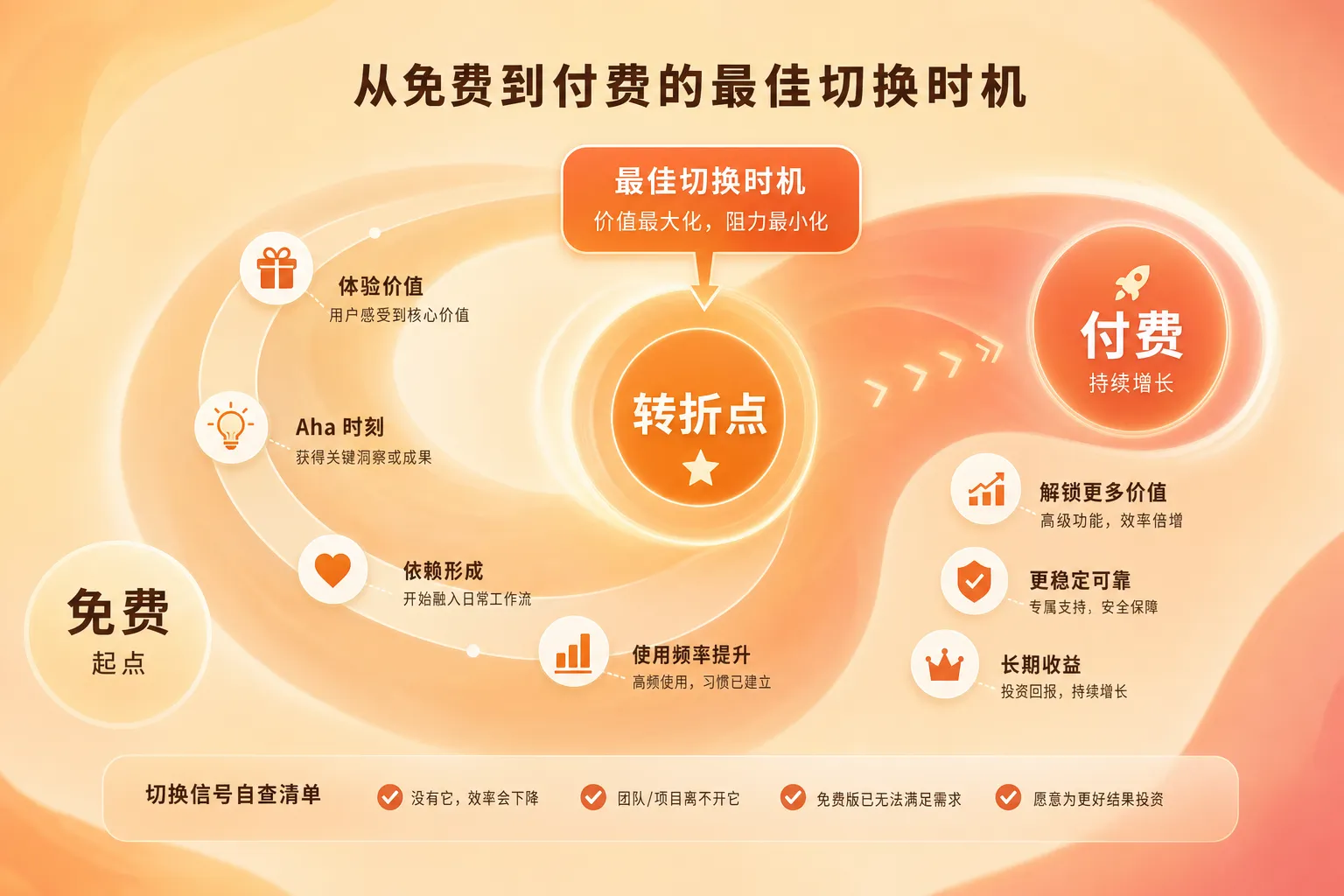 从免费到付费的最佳切换时机

最佳切换时机
价值最大化，阻力最小化

体验价值
用户感受到核心价值

Aha 时刻
获得关键洞察或成果

依赖形成
开始融入日常工作流

使用频率提升
高频使用，习惯已建立

免费
起点

转折点

付费
持续增长

解锁更多价值
高级功能，效率倍增

更稳定可靠
专属支持，安全保障

长期收益
投资回报，持续增长

切换信号自查清单
没有它，效率会下降
团队/项目离不开它
免费版已无法满足需求
愿意为更好结果投资